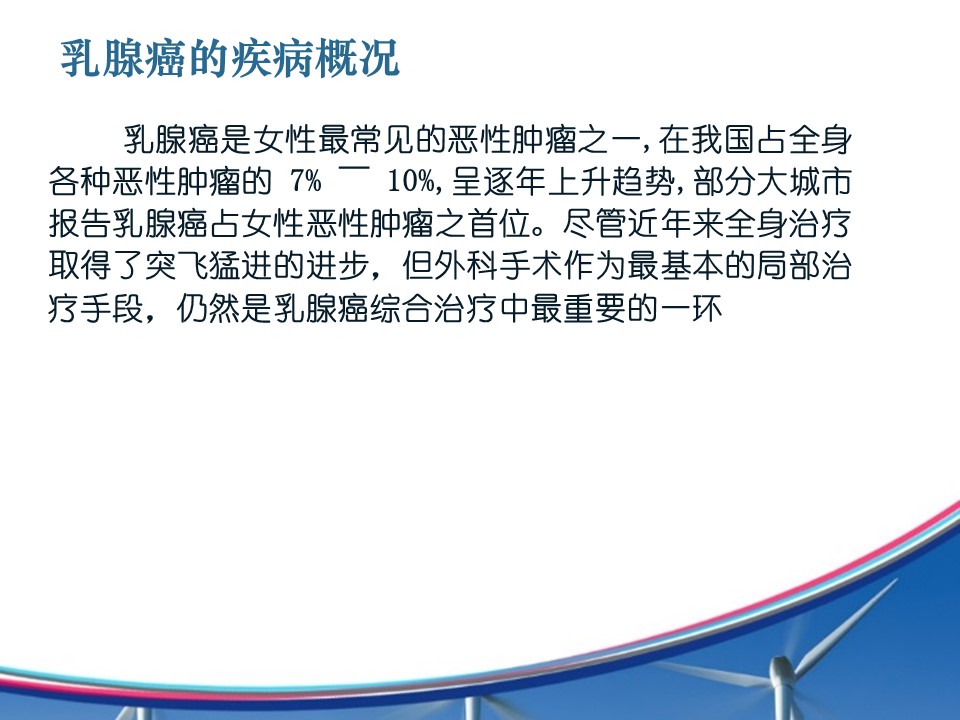 乳腺癌的疾病概况

乳腺癌是女性最常见的恶性肿瘤之一，在我国占全身各种恶性肿瘤的 7% ¯ 10%，呈逐年上升趋势，部分大城市报告乳腺癌占女性恶性肿瘤之首位。尽管近年来全身治疗取得了突飞猛进的进步，但外科手术作为最基本的局部治疗手段，仍然是乳腺癌综合治疗中最重要的一环